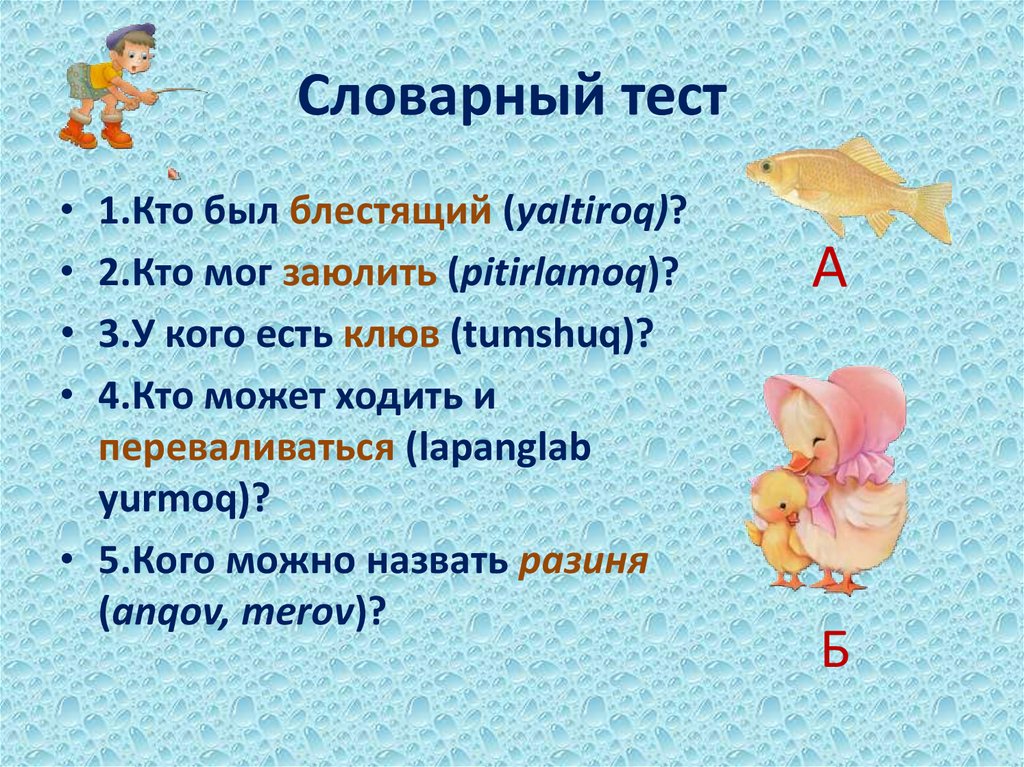 Словарный тест

• 1.Кто был блестящий (yaltiroq)?
• 2.Кто мог заюлить (pitirlamoq)?
• 3.У кого есть клюв (tumshuq)?
• 4.Кто может ходить и переваливаться (lapanglab yurmoq)?
• 5.Кого можно назвать разиня (anqov, merov)?

А

Б